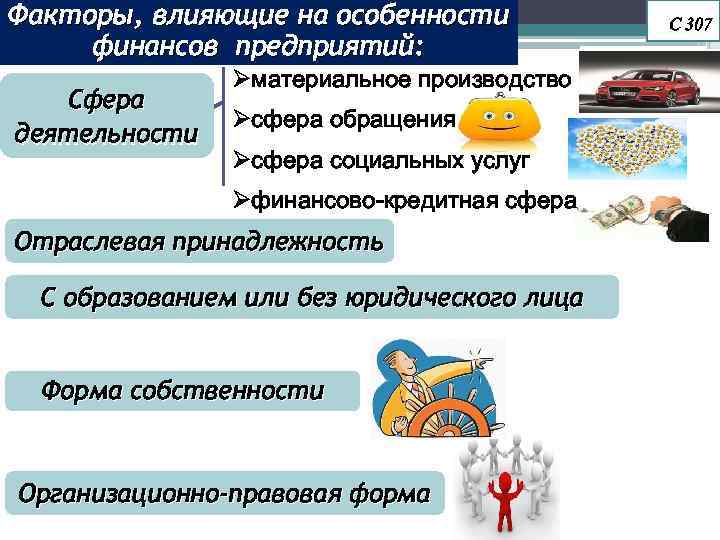 Факторы, влияющие на особенности финансов предприятий:

С 307

Сфера деятельности

➢материальное производство
➢сфера обращения
➢сфера социальных услуг
➢финансово-кредитная сфера

Отраслевая принадлежность

С образованием или без юридического лица

Форма собственности

Организационно-правовая форма